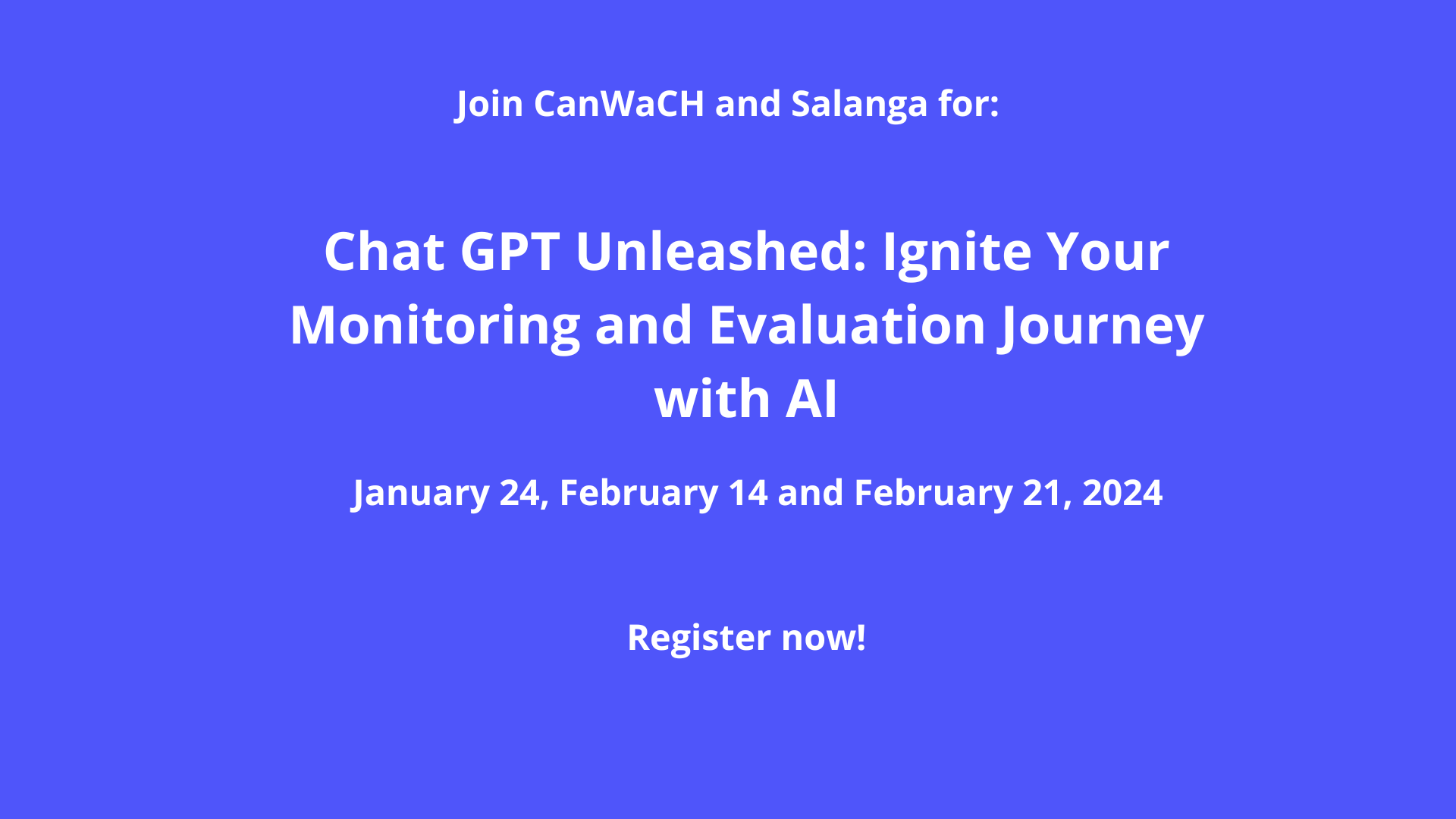 Join CanWaCH and Salanga for:

Chat GPT Unleashed: Ignite Your Monitoring and Evaluation Journey with AI

January 24, February 14 and February 21, 2024

Register now!